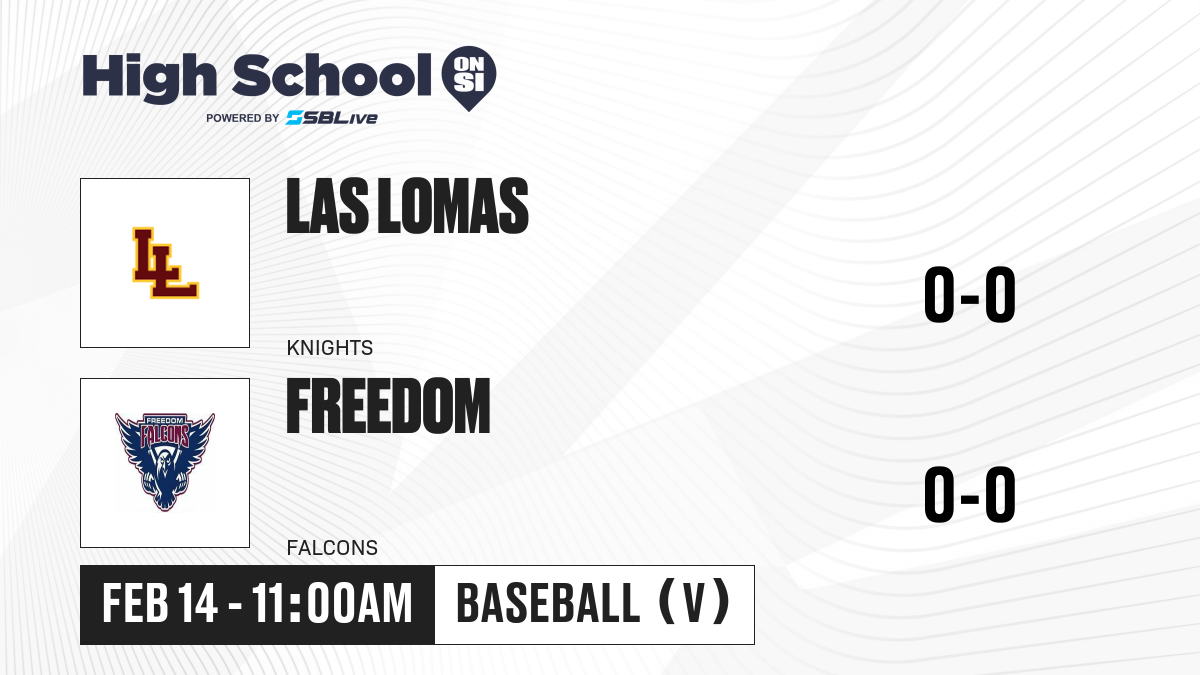 High School ON SI
POWERED BY SBLive

LL

LAS LOMAS

KNIGHTS

0-0

FREEDOM FALCONS

FREEDOM

FALCONS

0-0

FEB 14 - 11:00AM

BASEBALL (V)